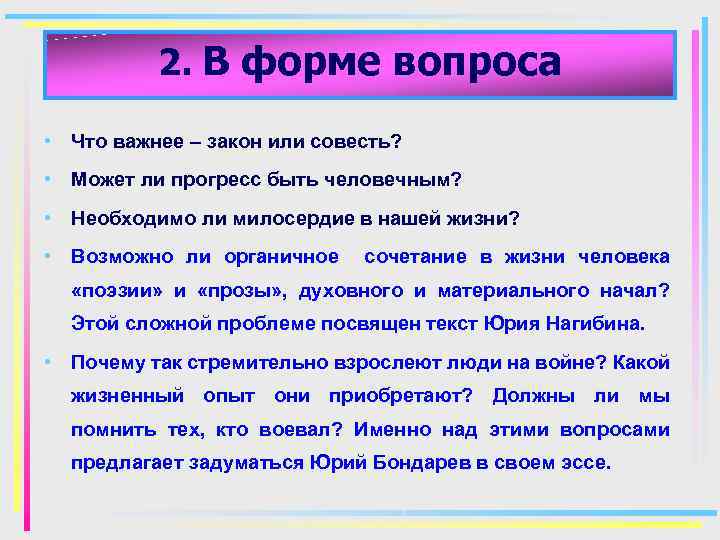 2. В форме вопроса

• Что важнее – закон или совесть?

• Может ли прогресс быть человечным?

• Необходимо ли милосердие в нашей жизни?

• Возможно ли органичное сочетание в жизни человека «поэзии» и «прозы», духовного и материального начал? Этой сложной проблеме посвящен текст Юрия Нагибина.

• Почему так стремительно взрослеют люди на войне? Какой жизненный опыт они приобретают? Должны ли мы помнить тех, кто воевал? Именно над этими вопросами предлагает задуматься Юрий Бондарев в своем эссе.